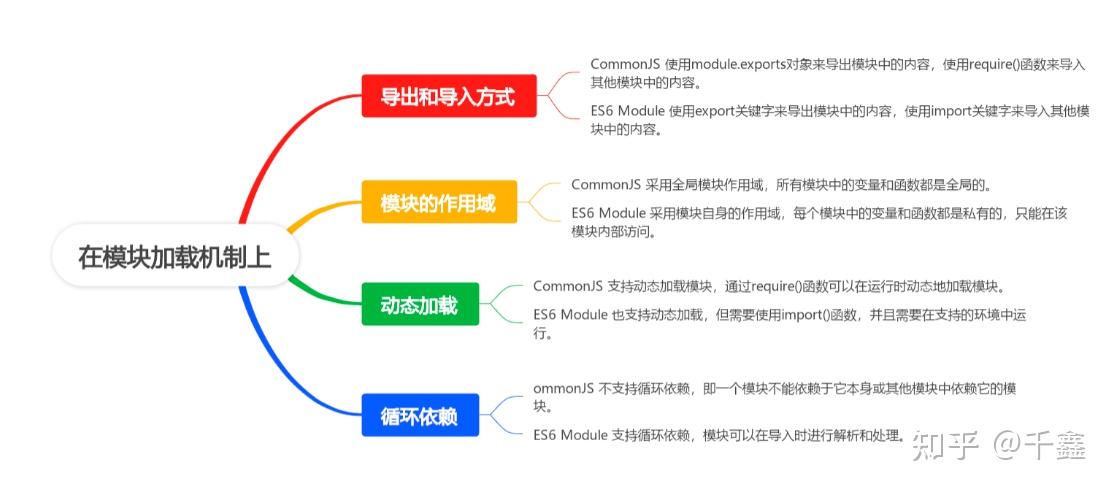 在模块加载机制上

导出和导入方式

CommonJS 使用module.exports对象来导出模块中的内容，使用require()函数来导入其他模块中的内容。

ES6 Module 使用export关键字来导出模块中的内容，使用import关键字来导入其他模块中的内容。

模块的作用域

CommonJS 采用全局模块作用域，所有模块中的变量和函数都是全局的。

ES6 Module 采用模块自身的作用域，每个模块中的变量和函数都是私有的，只能在该模块内部访问。

动态加载

CommonJS 支持动态加载模块，通过require()函数可以在运行时动态地加载模块。

ES6 Module 也支持动态加载，但需要使用import()函数，并且需要在支持的环境中运行。

循环依赖

ommonJS 不支持循环依赖，即一个模块不能依赖于它本身或其他模块中依赖它的模块。

ES6 Module 支持循环依赖，模块可以在导入时进行解析和处理。

知乎 @千鑫